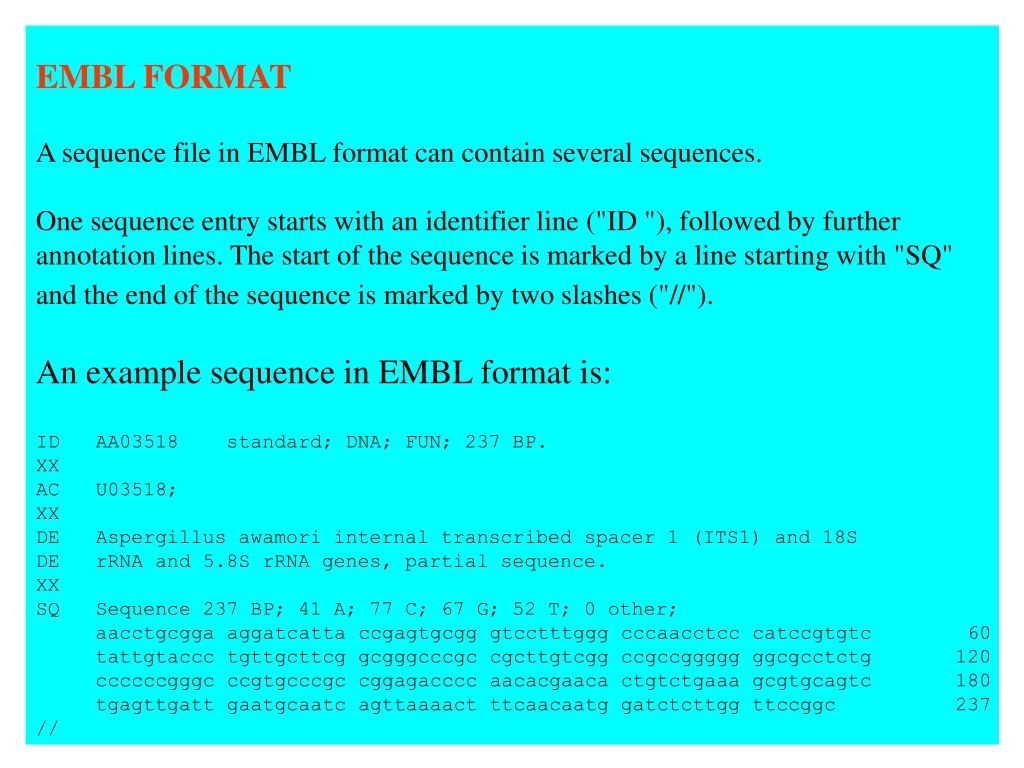 EMBL FORMAT

A sequence file in EMBL format can contain several sequences.

One sequence entry starts with an identifier line ("ID "), followed by further annotation lines. The start of the sequence is marked by a line starting with "SQ" and the end of the sequence is marked by two slashes ("//").

An example sequence in EMBL format is:

ID   AA03518    standard; DNA; FUN; 237 BP.
XX
AC   U03518;
XX
DE   Aspergillus awamori internal transcribed spacer 1 (ITS1) and 18S
DE   rRNA and 5.8S rRNA genes, partial sequence.
XX
SQ   Sequence 237 BP; 41 A; 77 C; 67 G; 52 T; 0 other;
     aacctgcgga aggatcatta ccgagtgcgg gtcctttggg cccaacctcc catccgtgtc 60
     tattgtaccc tgttgcttcg gcgggcccgc cgcttgtcgg ccgccggggg ggcgcctctg 120
     ccccccgggc ccgtgcccgc cggagacccc aacacgaaca ctgtctgaaa gcgtgcagtc 180
     tgagttgatt gaatgcaatc agttaaaact ttcaacaatg gatctcttgg ttccggc 237
//